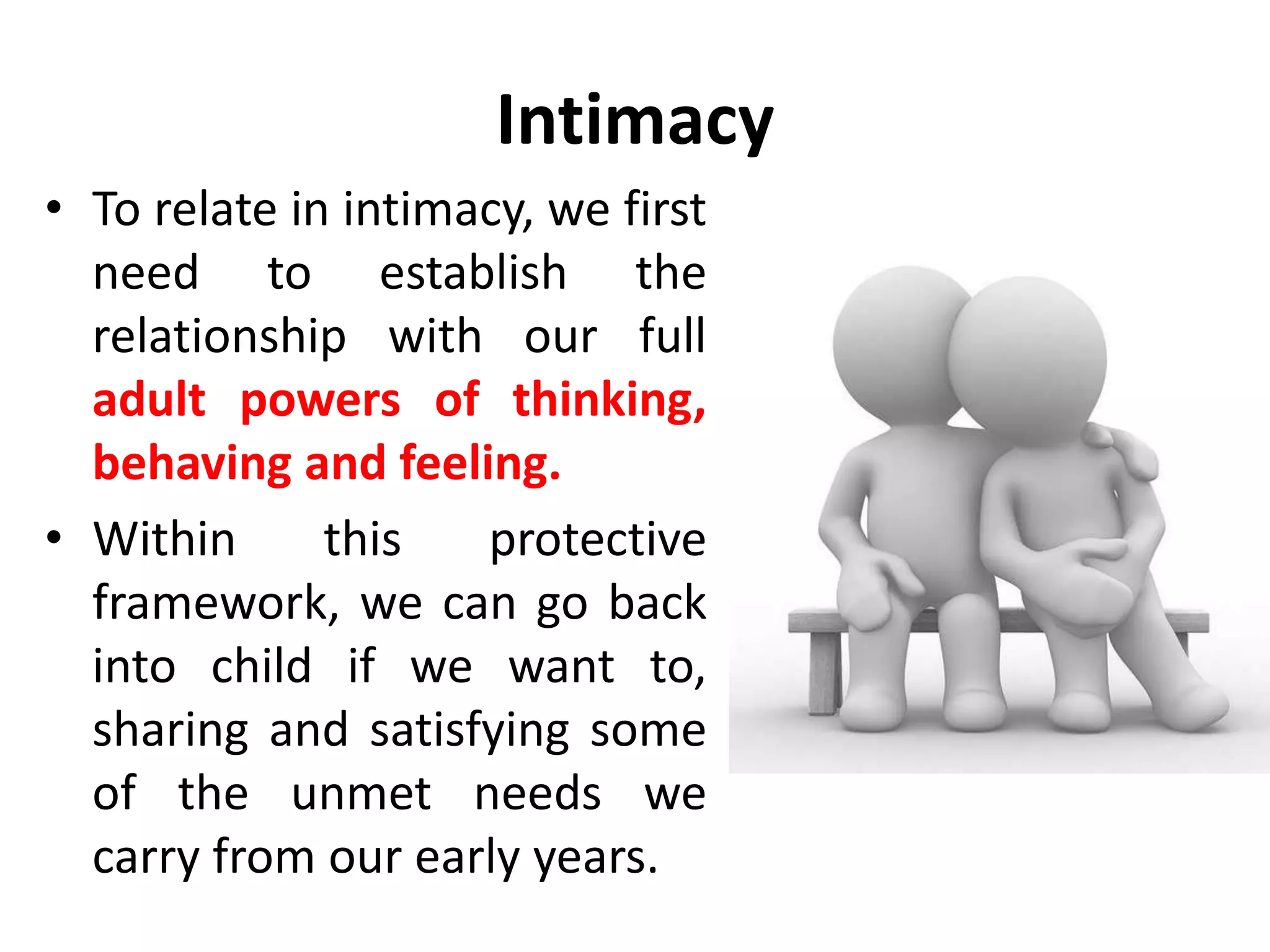 Intimacy

• To relate in intimacy, we first need to establish the relationship with our full adult powers of thinking, behaving and feeling.

• Within this protective framework, we can go back into child if we want to, sharing and satisfying some of the unmet needs we carry from our early years.